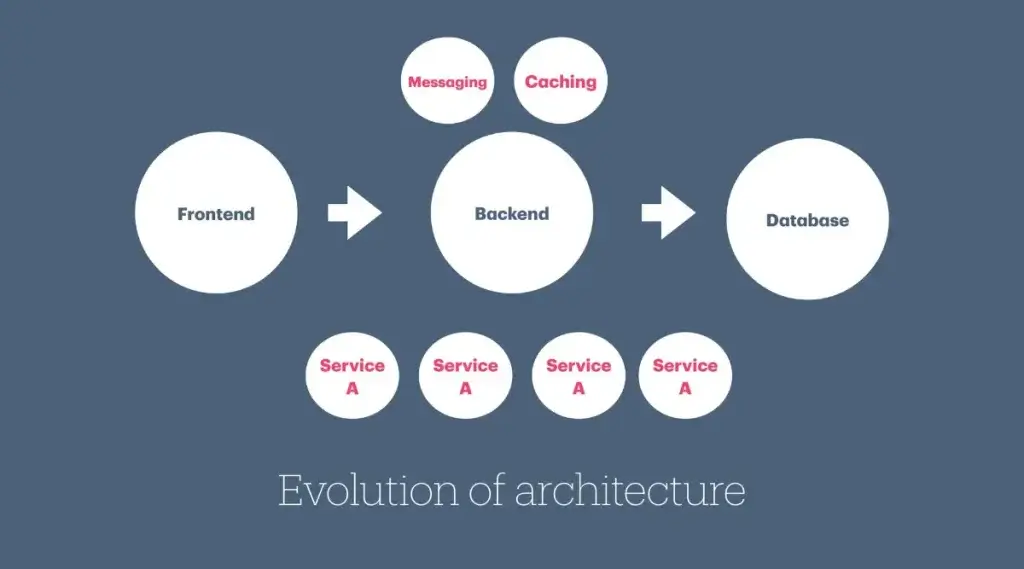 Messaging

Caching

Frontend

Backend

Database

Service A

Service A

Service A

Service A

Evolution of architecture